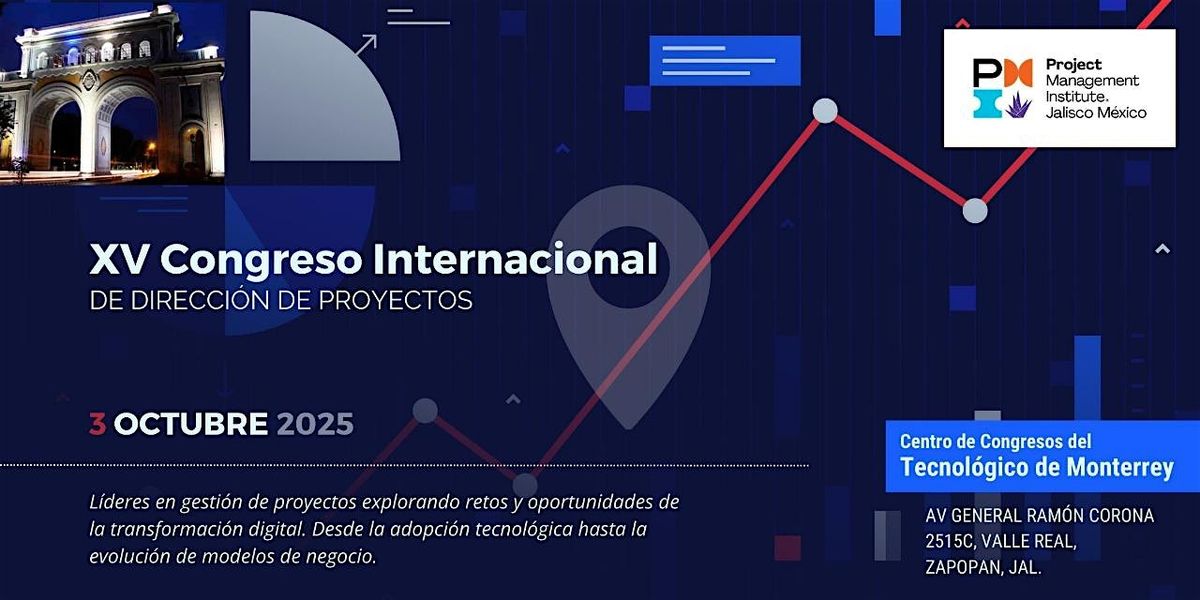 Project Management Institute. Jalisco México

XV Congreso Internacional
DE DIRECCIÓN DE PROYECTOS

3 OCTUBRE 2025

Líderes en gestión de proyectos explorando retos y oportunidades de la transformación digital. Desde la adopción tecnológica hasta la evolución de modelos de negocio.

Centro de Congresos del
Tecnológico de Monterrey

AV GENERAL RAMÓN CORONA 2515C, VALLE REAL, ZAPOPAN, JAL.